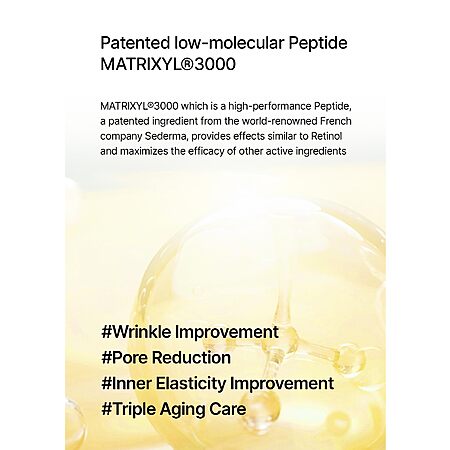 Patented low-molecular Peptide MATRIXYL®3000

MATRIXYL®3000 which is a high-performance Peptide, a patented ingredient from the world-renowned French company Sederma, provides effects similar to Retinol and maximizes the efficacy of other active ingredients

#Wrinkle Improvement
#Pore Reduction
#Inner Elasticity Improvement
#Triple Aging Care